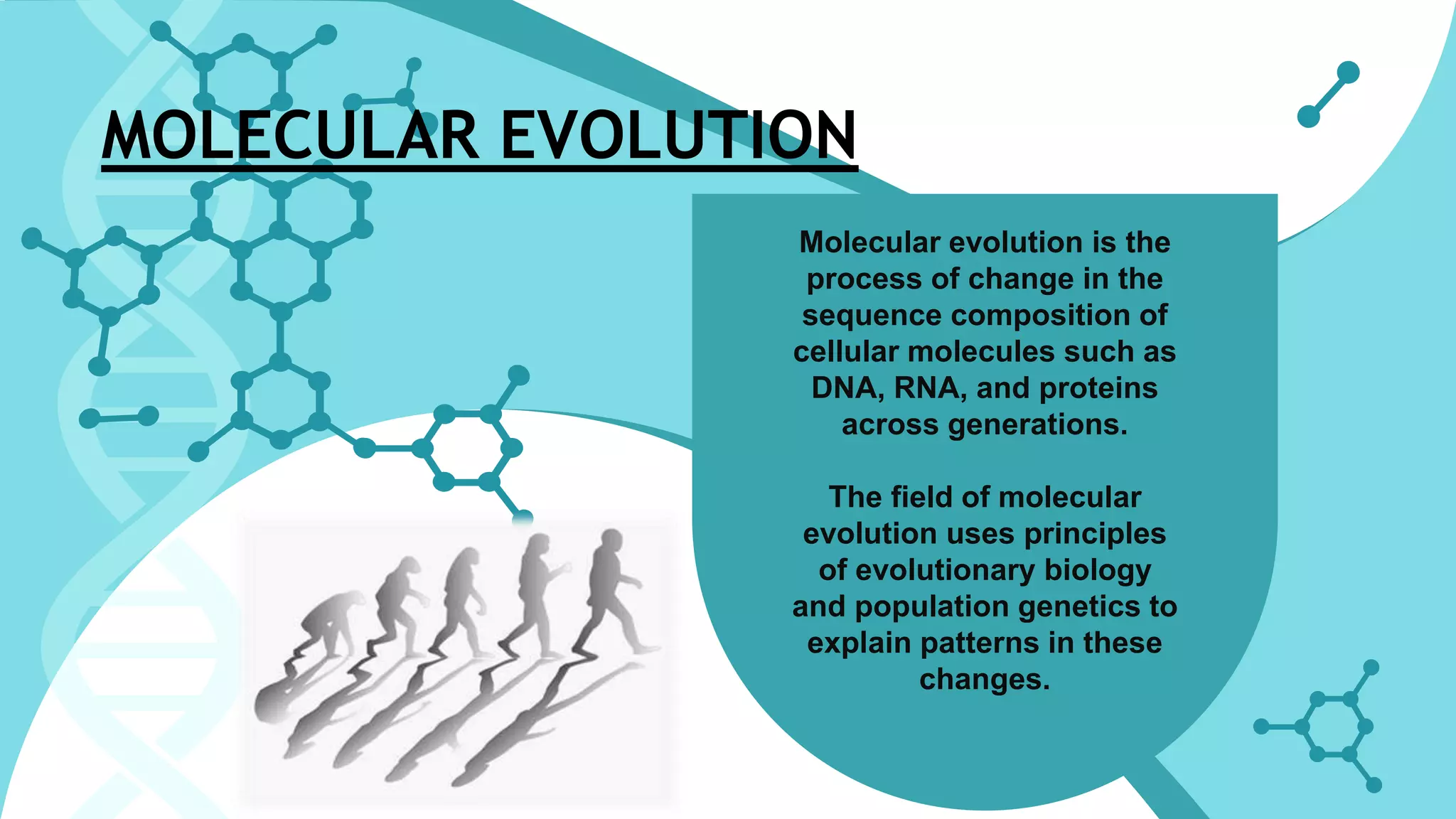 MOLECULAR EVOLUTION

Molecular evolution is the process of change in the sequence composition of cellular molecules such as DNA, RNA, and proteins across generations.

The field of molecular evolution uses principles of evolutionary biology and population genetics to explain patterns in these changes.